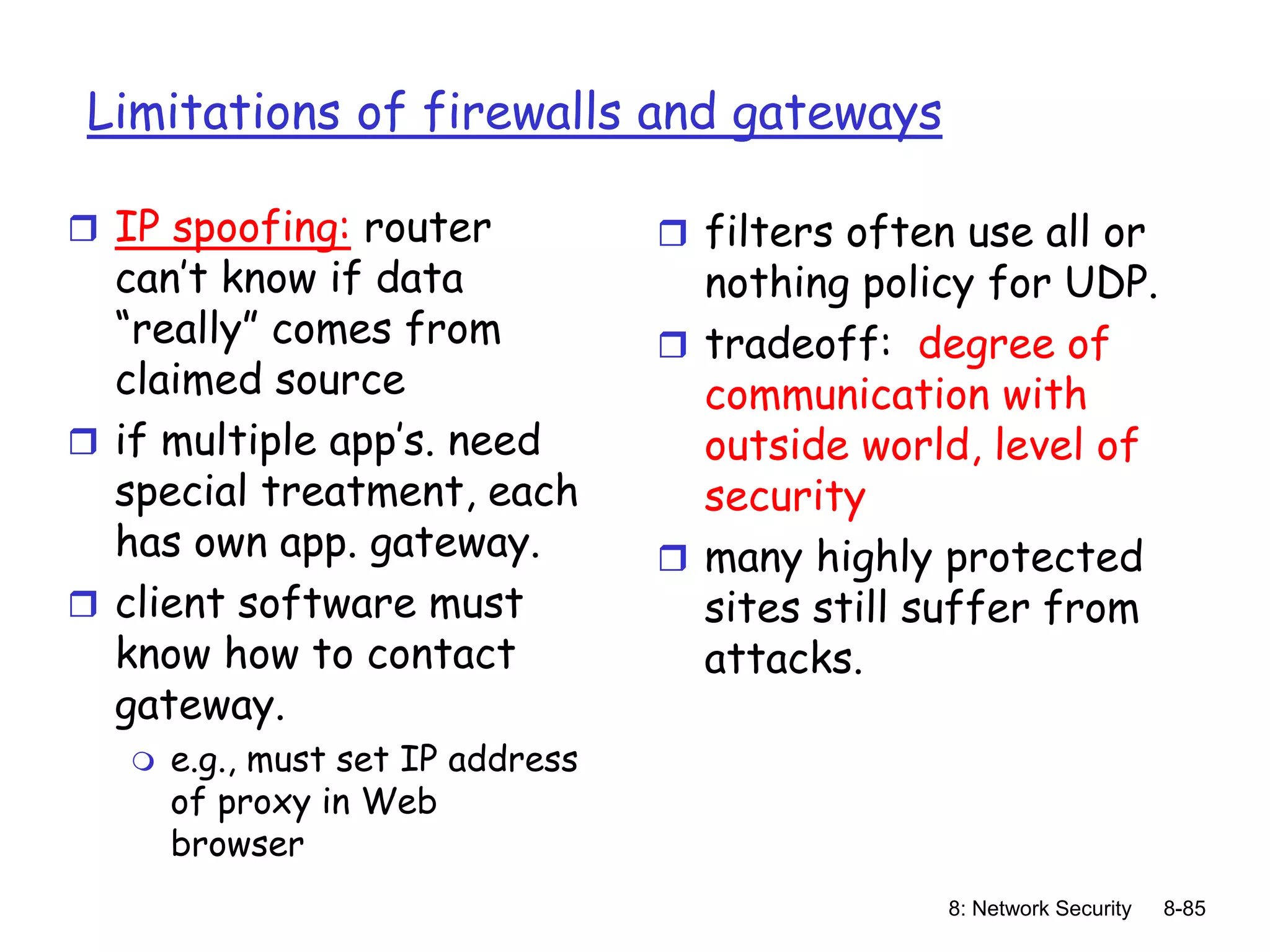 Limitations of firewalls and gateways

❒ IP spoofing: router can't know if data "really" comes from claimed source

❒ if multiple app's. need special treatment, each has own app. gateway.

❒ client software must know how to contact gateway.

❍ e.g., must set IP address of proxy in Web browser

❒ filters often use all or nothing policy for UDP.

❒ tradeoff: degree of communication with outside world, level of security

❒ many highly protected sites still suffer from attacks.

8: Network Security 8-85